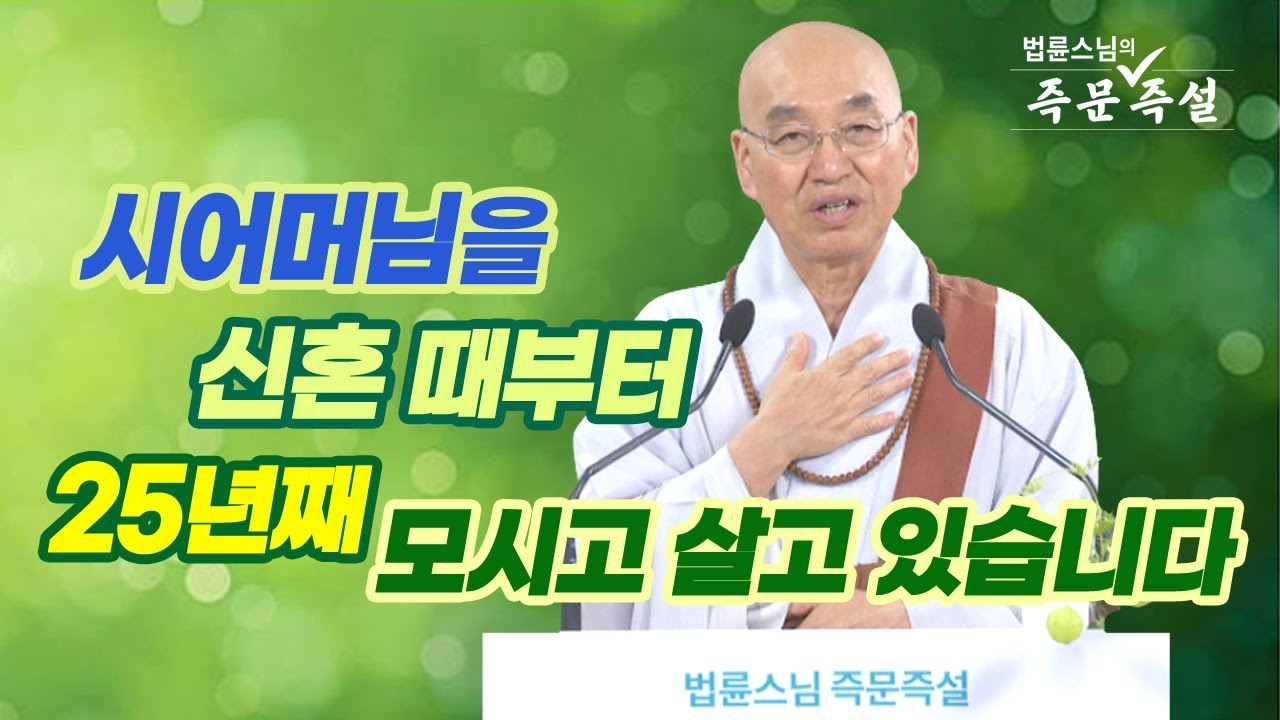 법륜스님의
즉문즉설

시어머님을
신혼 때부터
25년째 모시고 살고 있습니다

법륜스님 즉문즉설